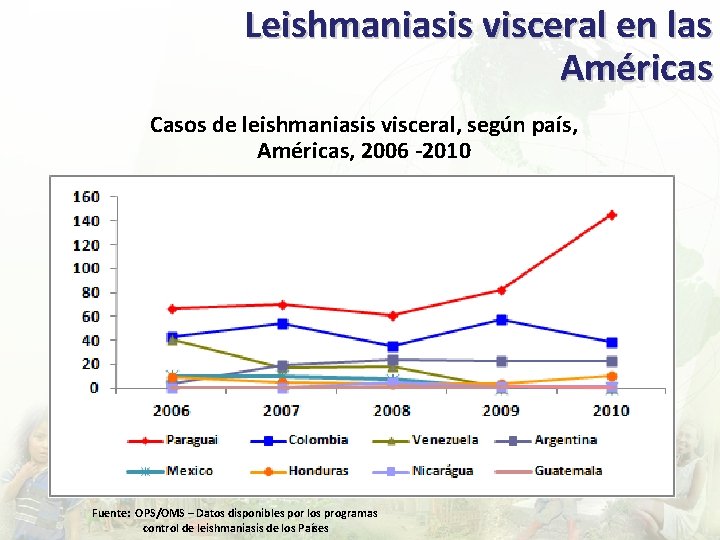 Leishmaniasis visceral en las Américas

Casos de leishmaniasis visceral, según país, Américas, 2006 -2010

160
140
120
100
80
60
40
20
0

2006
2007
2008
2009
2010

Paraguai
Colombia
Venezuela
Argentina
Mexico
Honduras
Nicarágua
Guatemala

Fuente: OPS/OMS – Datos disponibles por los programas control de leishmaniasis de los Países